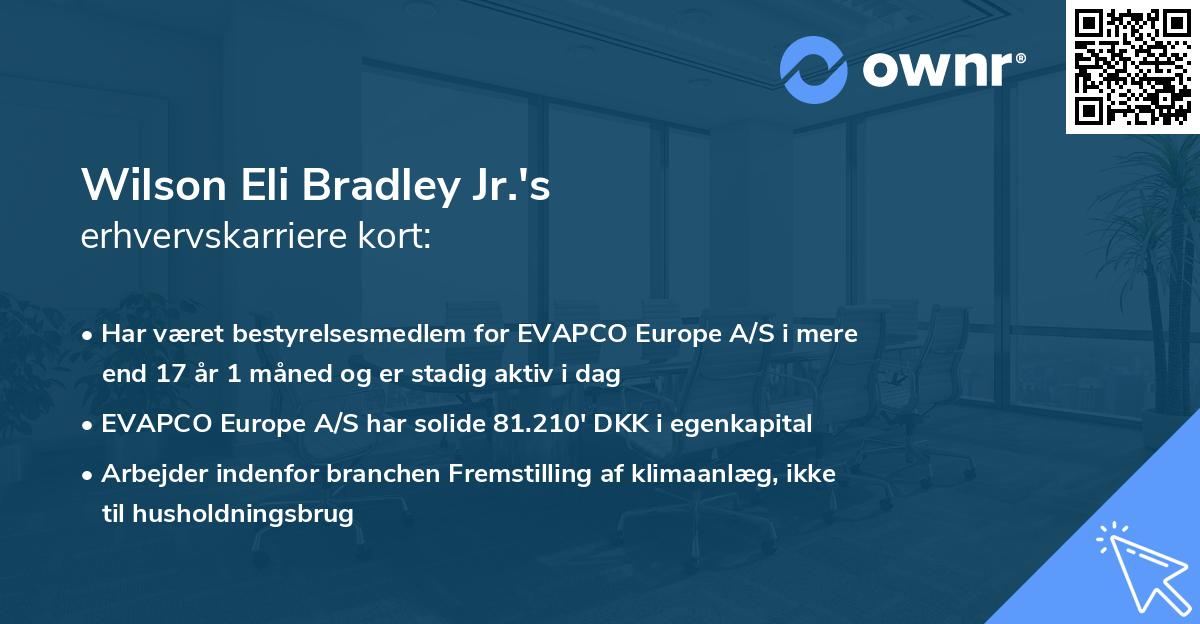 ownr®

Wilson Eli Bradley Jr.'s erhvervskarriere kort:

• Har været bestyrelsesmedlem for EVAPCO Europe A/S i mere end 17 år 1 måned og er stadig aktiv i dag

• EVAPCO Europe A/S har solide 81.210' DKK i egenkapital

• Arbejder indenfor branchen Fremstilling af klimaanlæg, ikke til husholdningsbrug